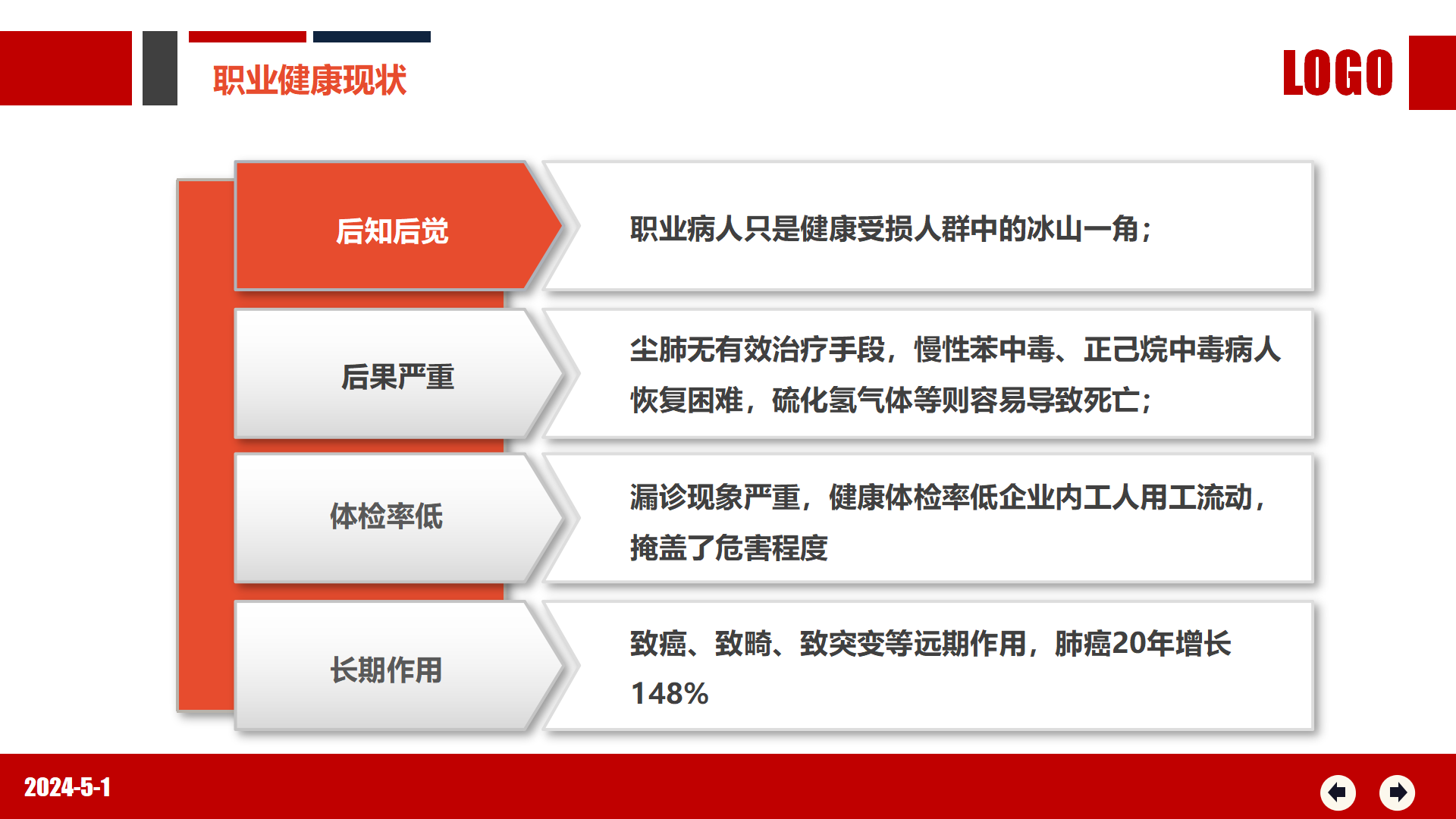 职业健康现状

LOGO

后知后觉

职业病人只是健康受损人群中的冰山一角；

后果严重

尘肺无有效治疗手段，慢性苯中毒、正己烷中毒病人恢复困难，硫化氢气体等则容易导致死亡；

体检率低

漏诊现象严重，健康体检率低企业内工人用工流动，掩盖了危害程度

长期作用

致癌、致畸、致突变等远期作用，肺癌20年增长148%

2024-5-1